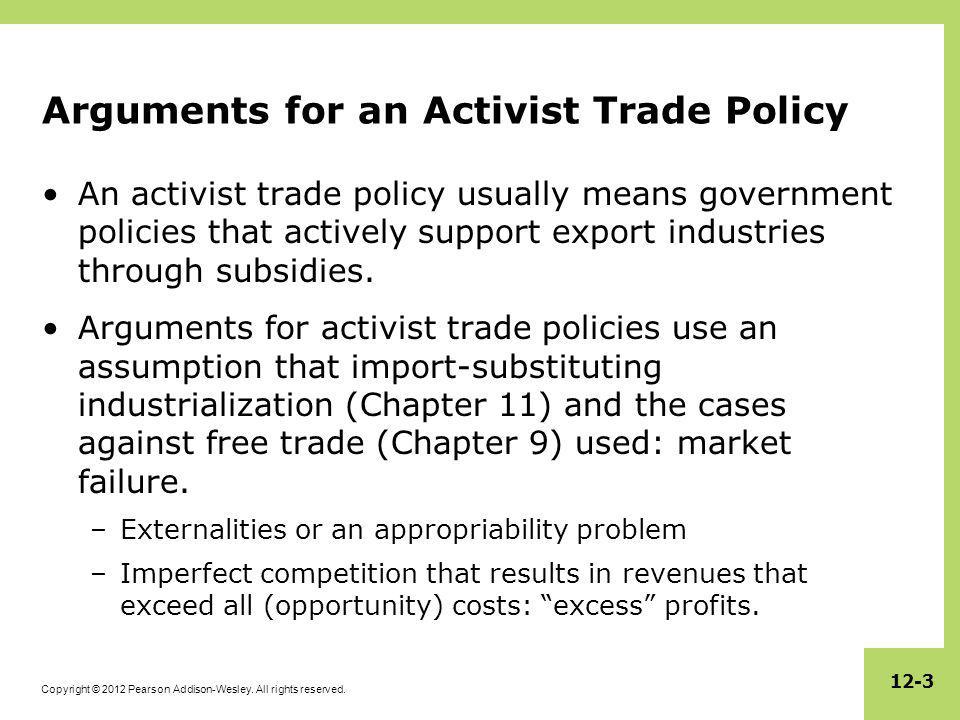 Arguments for an Activist Trade Policy

• An activist trade policy usually means government policies that actively support export industries through subsidies.

• Arguments for activist trade policies use an assumption that import-substituting industrialization (Chapter 11) and the cases against free trade (Chapter 9) used: market failure.

– Externalities or an appropriability problem

– Imperfect competition that results in revenues that exceed all (opportunity) costs: “excess” profits.

Copyright © 2012 Pearson Addison-Wesley. All rights reserved.

12-3